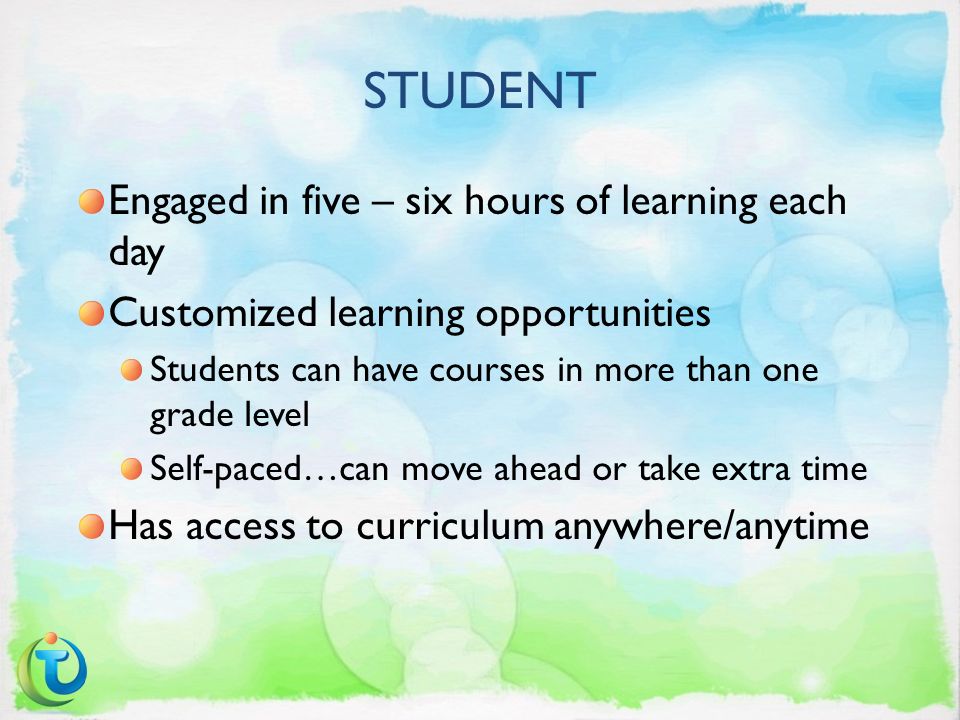 STUDENT

Engaged in five – six hours of learning each day

Customized learning opportunities

Students can have courses in more than one grade level

Self-paced…can move ahead or take extra time

Has access to curriculum anywhere/anytime